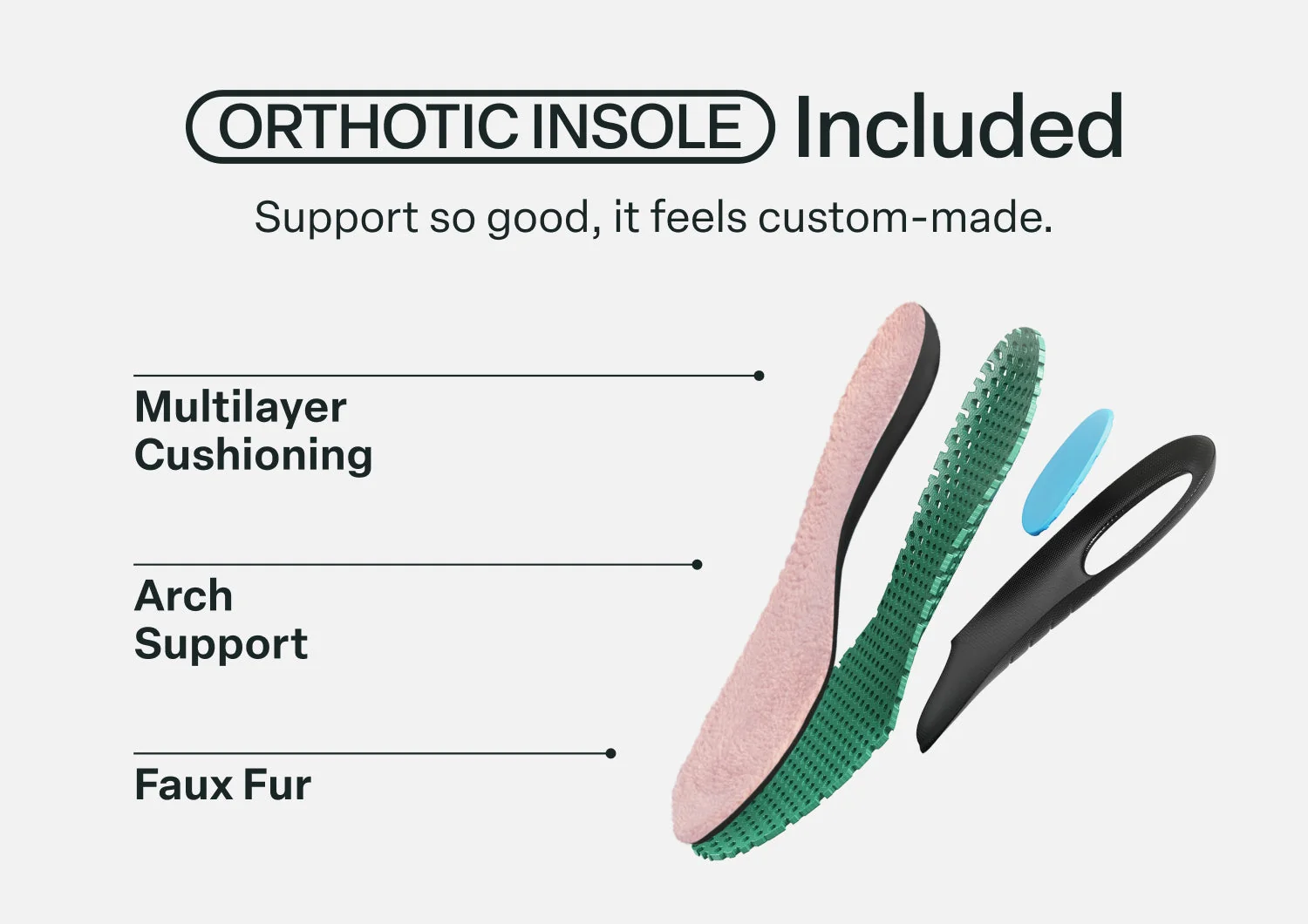 ORTHOTIC INSOLE Included

Support so good, it feels custom-made.

Multilayer
Cushioning

Arch
Support

Faux Fur